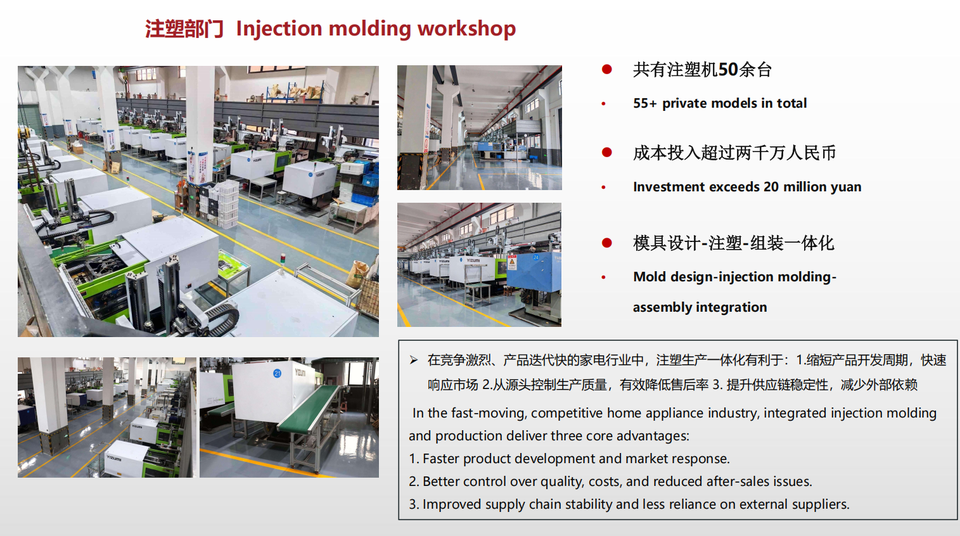 注塑部门 Injection molding workshop

● 共有注塑机50余台

• 55+ private models in total

● 成本投入超过两千万人民币

• Investment exceeds 20 million yuan

● 模具设计-注塑-组装一体化

• Mold design-injection molding-assembly integration

➢ 在竞争激烈、产品迭代快的家电行业中，注塑生产一体化有利于：1.缩短产品开发周期，快速响应市场 2.从源头控制生产质量，有效降低售后率 3. 提升供应链稳定性，减少外部依赖

In the fast-moving, competitive home appliance industry, integrated injection molding and production deliver three core advantages:
1. Faster product development and market response.
2. Better control over quality, costs, and reduced after-sales issues.
3. Improved supply chain stability and less reliance on external suppliers.